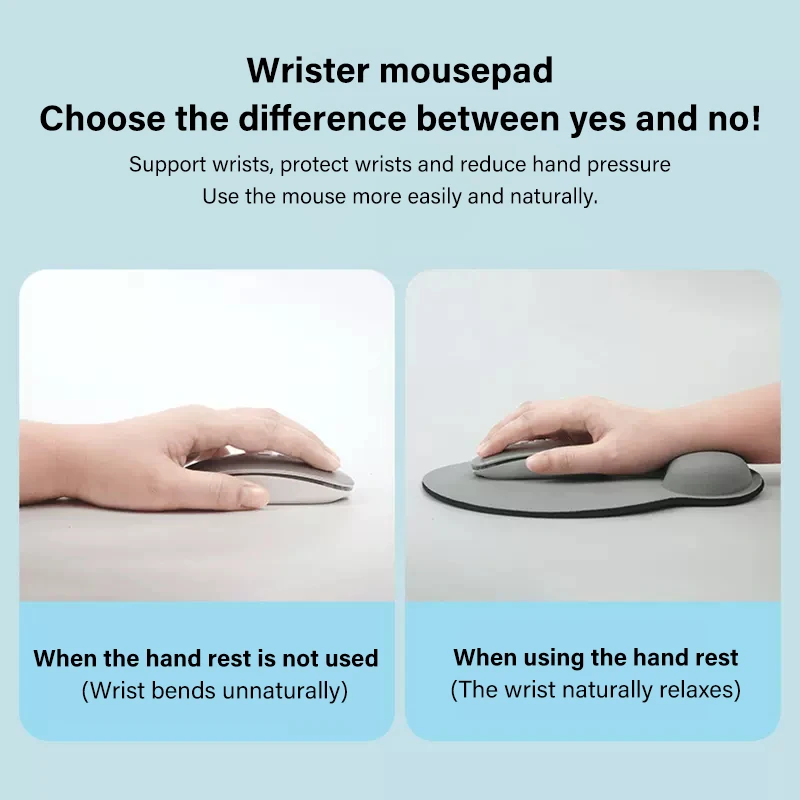 Wrister mousepad
Choose the difference between yes and no!

Support wrists, protect wrists and reduce hand pressure
Use the mouse more easily and naturally.

When the hand rest is not used
(Wrist bends unnaturally)

When using the hand rest
(The wrist naturally relaxes)